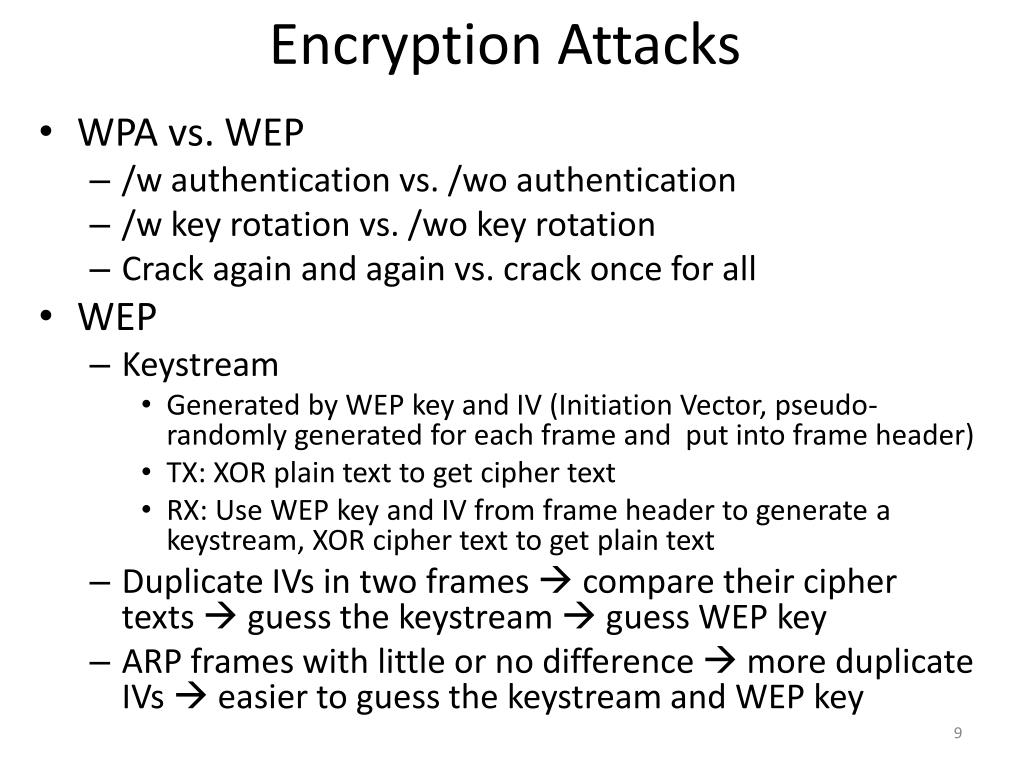 Encryption Attacks

• WPA vs. WEP
– /w authentication vs. /wo authentication
– /w key rotation vs. /wo key rotation
– Crack again and again vs. crack once for all
• WEP
– Keystream
• Generated by WEP key and IV (Initiation Vector, pseudo-randomly generated for each frame and put into frame header)
• TX: XOR plain text to get cipher text
• RX: Use WEP key and IV from frame header to generate a keystream, XOR cipher text to get plain text
– Duplicate IVs in two frames → compare their cipher texts → guess the keystream → guess WEP key
– ARP frames with little or no difference → more duplicate IVs → easier to guess the keystream and WEP key

9